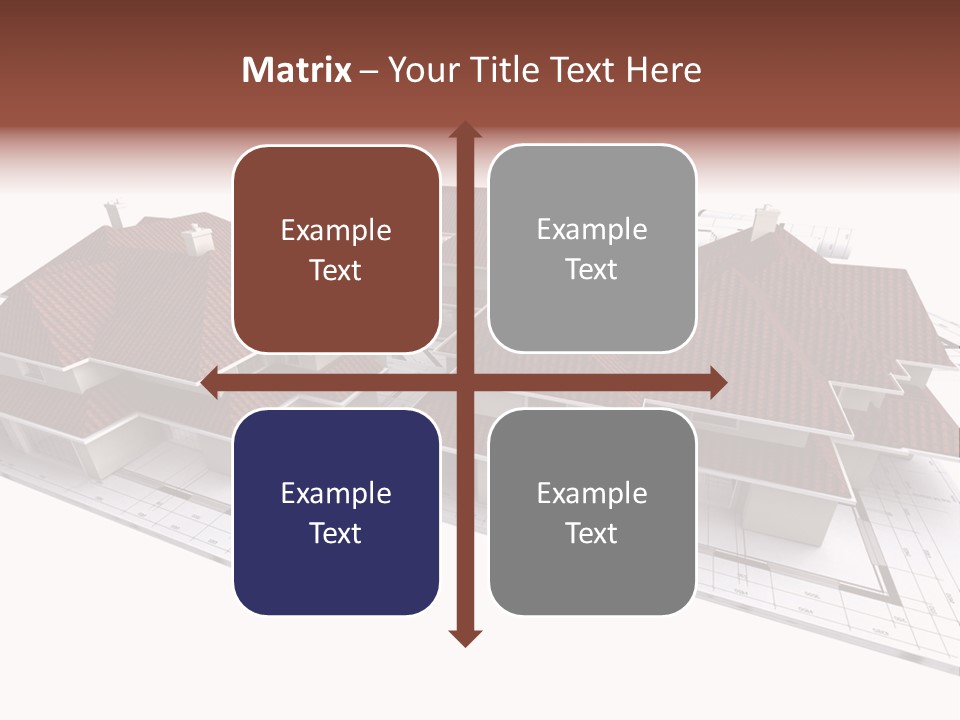 Matrix – Your Title Text Here

Example Text

Example Text

Example Text

Example Text